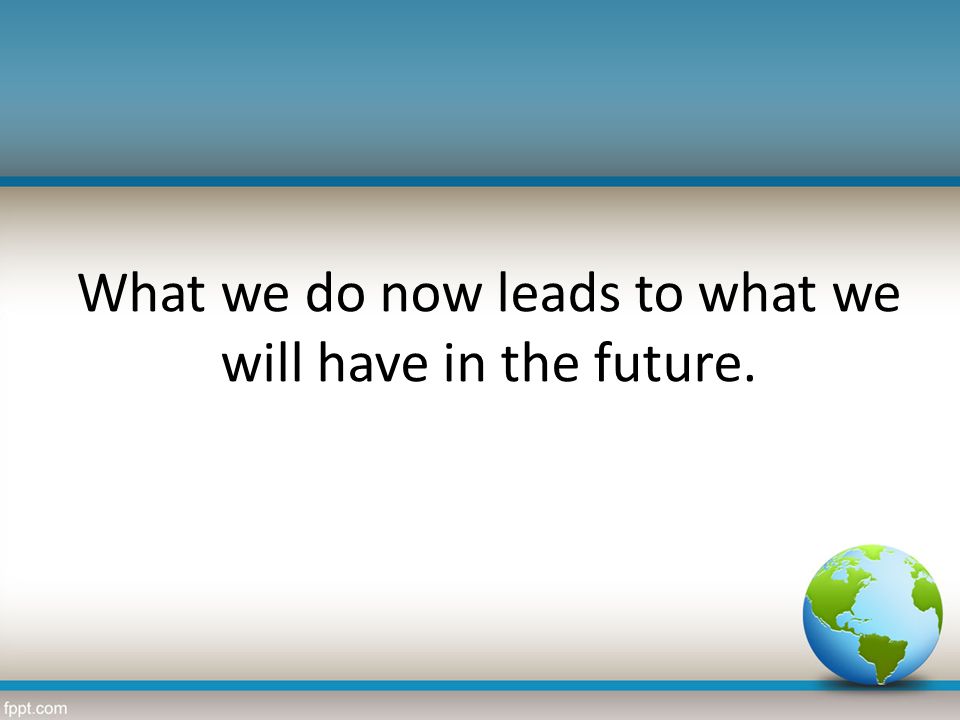 What we do now leads to what we will have in the future.

fppt.com